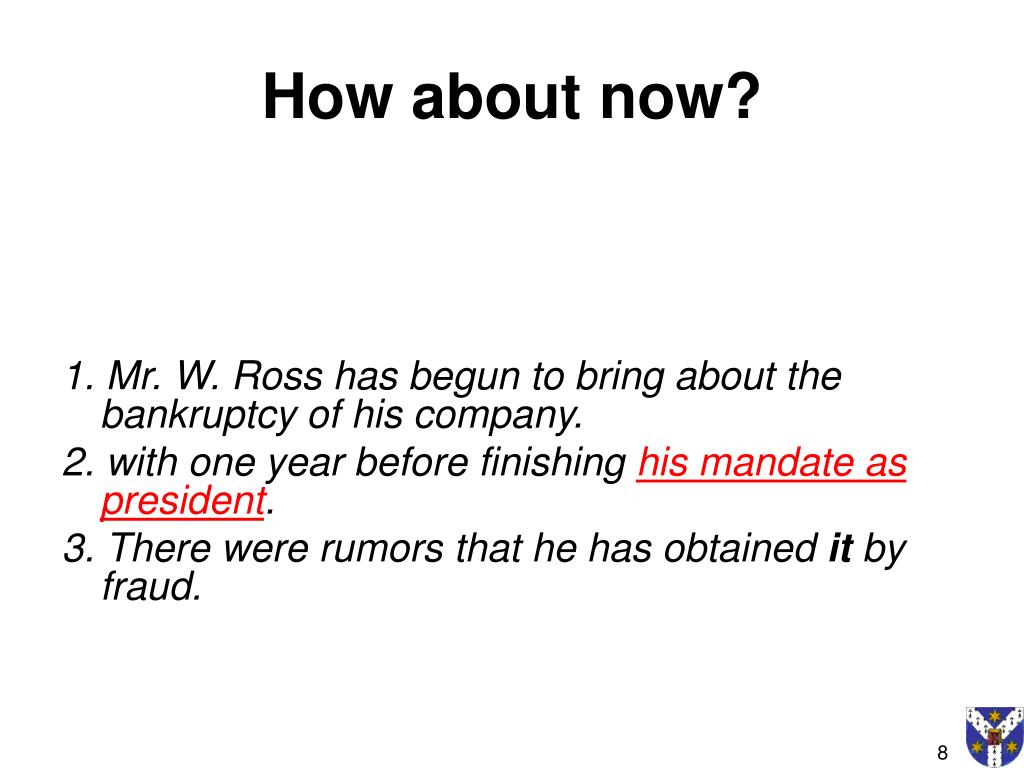 How about now?

1. Mr. W. Ross has begun to bring about the bankruptcy of his company.

2. with one year before finishing his mandate as president.

3. There were rumors that he has obtained it by fraud.

8